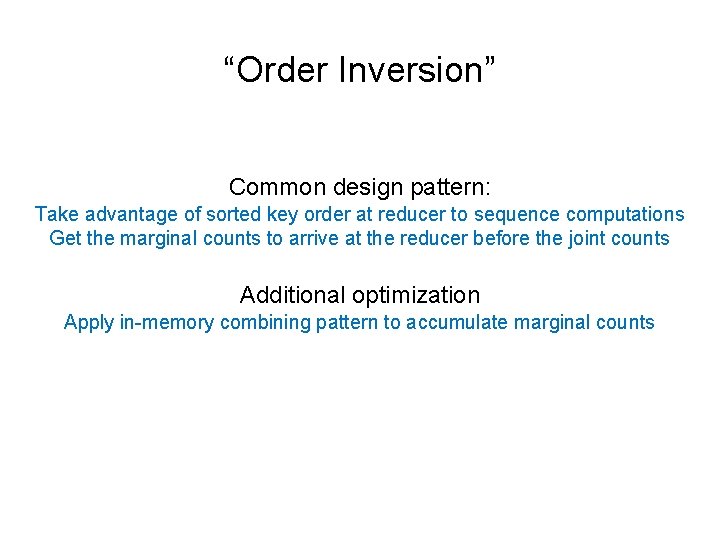 “Order Inversion”

Common design pattern:
Take advantage of sorted key order at reducer to sequence computations
Get the marginal counts to arrive at the reducer before the joint counts

Additional optimization
Apply in-memory combining pattern to accumulate marginal counts